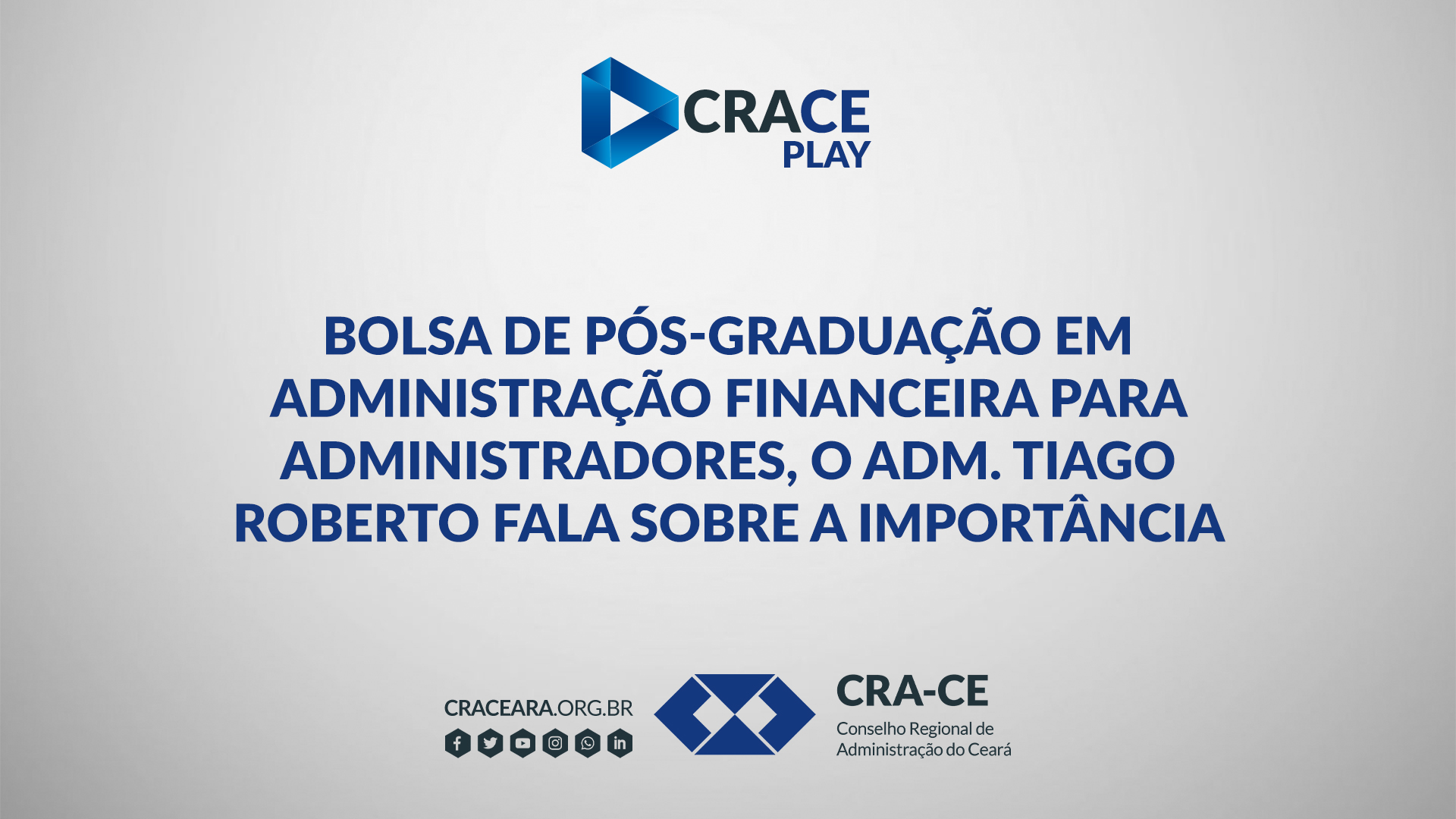 CRACE PLAY

BOLSA DE PÓS-GRADUAÇÃO EM ADMINISTRAÇÃO FINANCEIRA PARA ADMINISTRADORES, O ADM. TIAGO ROBERTO FALA SOBRE A IMPORTÂNCIA

CRACEARA.ORG.BR

CRA-CE
Conselho Regional de Administração do Ceará